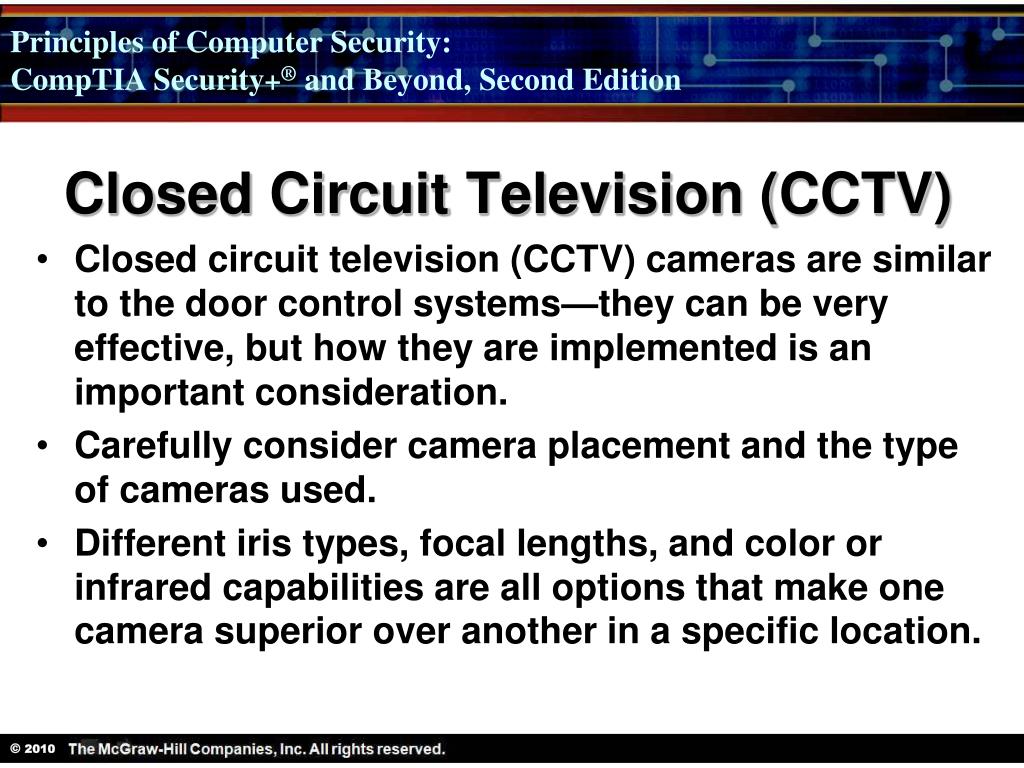 Principles of Computer Security:
CompTIA Security+® and Beyond, Second Edition

Closed Circuit Television (CCTV)

• Closed circuit television (CCTV) cameras are similar to the door control systems—they can be very effective, but how they are implemented is an important consideration.
• Carefully consider camera placement and the type of cameras used.
• Different iris types, focal lengths, and color or infrared capabilities are all options that make one camera superior over another in a specific location.

© 2010 The McGraw-Hill Companies, Inc. All rights reserved.